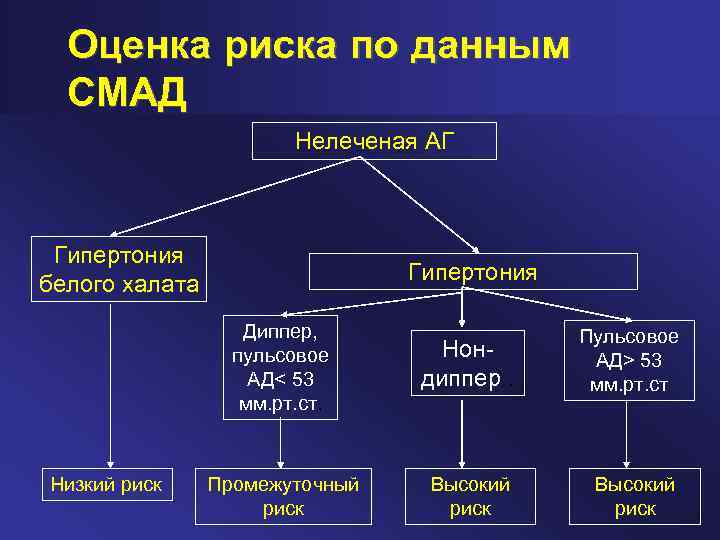 Оценка риска по данным СМАД

Нелеченая АГ

Гипертония белого халата

Гипертония

Диппер, пульсовое АД< 53 мм.рт.ст

Нон-диппер

Пульсовое АД> 53 мм.рт.ст

Низкий риск

Промежуточный риск

Высокий риск

Высокий риск